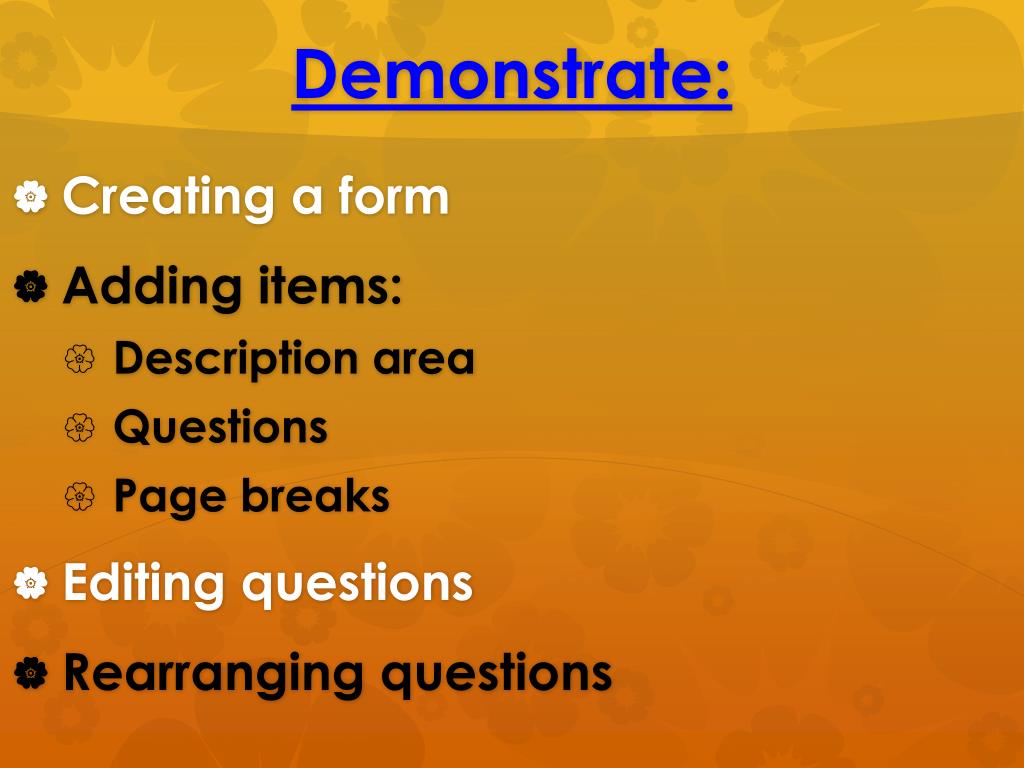 Demonstrate:

Creating a form

Adding items:

Description area

Questions

Page breaks

Editing questions

Rearranging questions